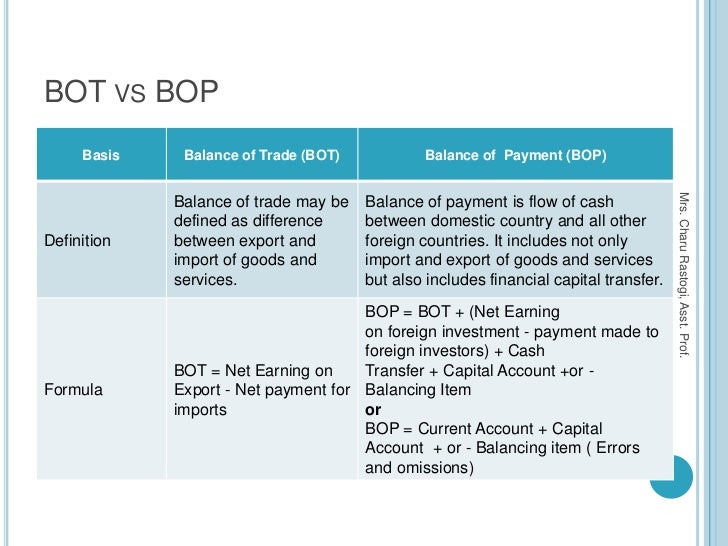 BOT VS BOP

| Basis | Balance of Trade (BOT) | Balance of Payment (BOP) |
|---|---|---|
| Definition | Balance of trade may be defined as difference between export and import of goods and services. | Balance of payment is flow of cash between domestic country and all other foreign countries. It includes not only import and export of goods and services but also includes financial capital transfer. |
| Formula | BOT = Net Earning on Export - Net payment for imports | BOP = BOT + (Net Earning on foreign investment - payment made to foreign investors) + Cash Transfer + Capital Account +or - Balancing Item **or** BOP = Current Account + Capital Account + or - Balancing item ( Errors and omissions) |

Mrs. Charu Rastogi, Asst. Prof.